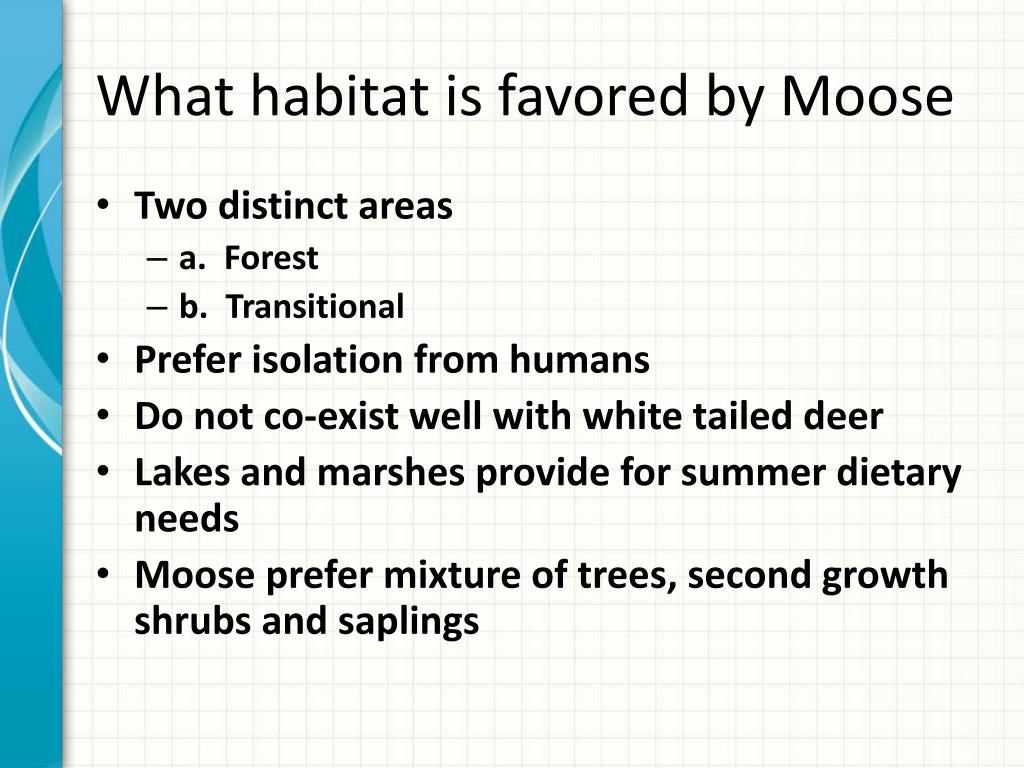 What habitat is favored by Moose

• Two distinct areas
  – a. Forest
  – b. Transitional
• Prefer isolation from humans
• Do not co-exist well with white tailed deer
• Lakes and marshes provide for summer dietary needs
• Moose prefer mixture of trees, second growth shrubs and saplings